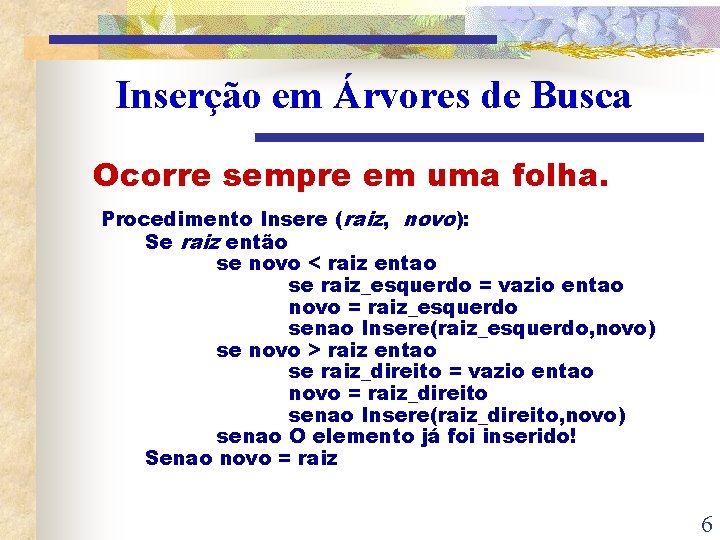 Inserção em Árvores de Busca

Ocorre sempre em uma folha.

Procedimento Insere (raiz, novo):
Se raiz então
se novo < raiz entao
se raiz_esquerdo = vazio entao
novo = raiz_esquerdo
senao Insere(raiz_esquerdo,novo)
se novo > raiz entao
se raiz_direito = vazio entao
novo = raiz_direito
senao Insere(raiz_direito,novo)
senao O elemento já foi inserido!
Senao novo = raiz

6